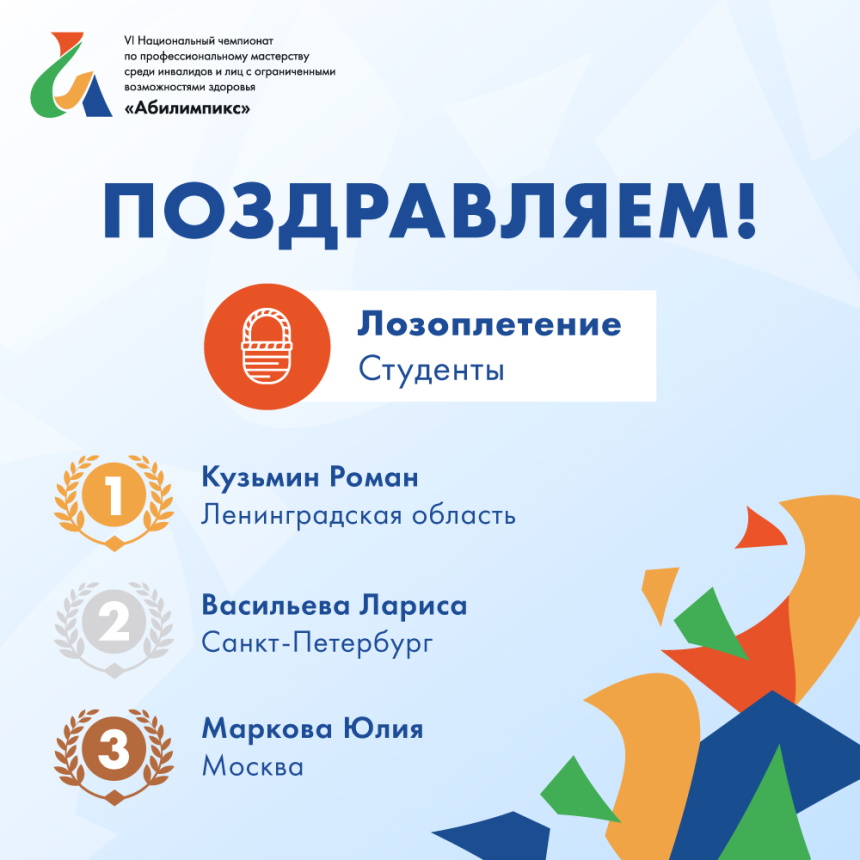 VI Национальный чемпионат по профессиональному мастерству среди инвалидов и лиц с ограниченными возможностями здоровья
«Абилимпикс»

ПОЗДРАВЛЯЕМ!

Лозоплетение
Студенты

1
Кузьмин Роман
Ленинградская область

2
Васильева Лариса
Санкт-Петербург

3
Маркова Юлия
Москва